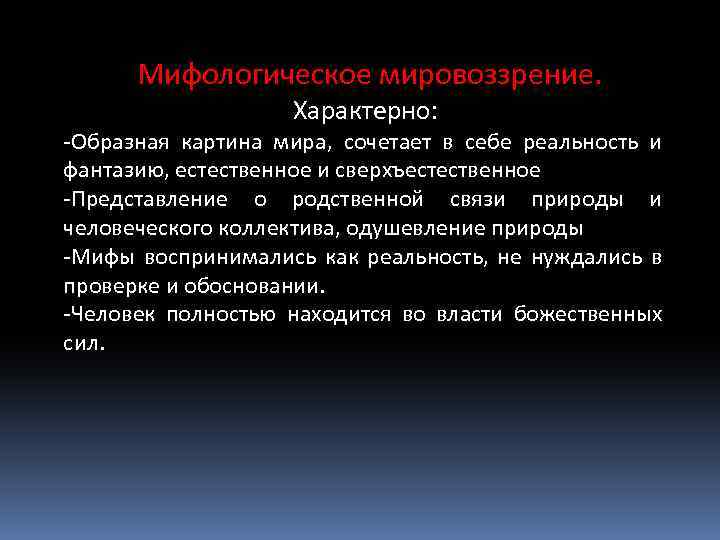 Мифологическое мировоззрение.

Характерно:

-Образная картина мира, сочетает в себе реальность и фантазию, естественное и сверхъестественное

-Представление о родственной связи природы и человеческого коллектива, одушевление природы

-Мифы воспринимались как реальность, не нуждались в проверке и обосновании.

-Человек полностью находится во власти божественных сил.